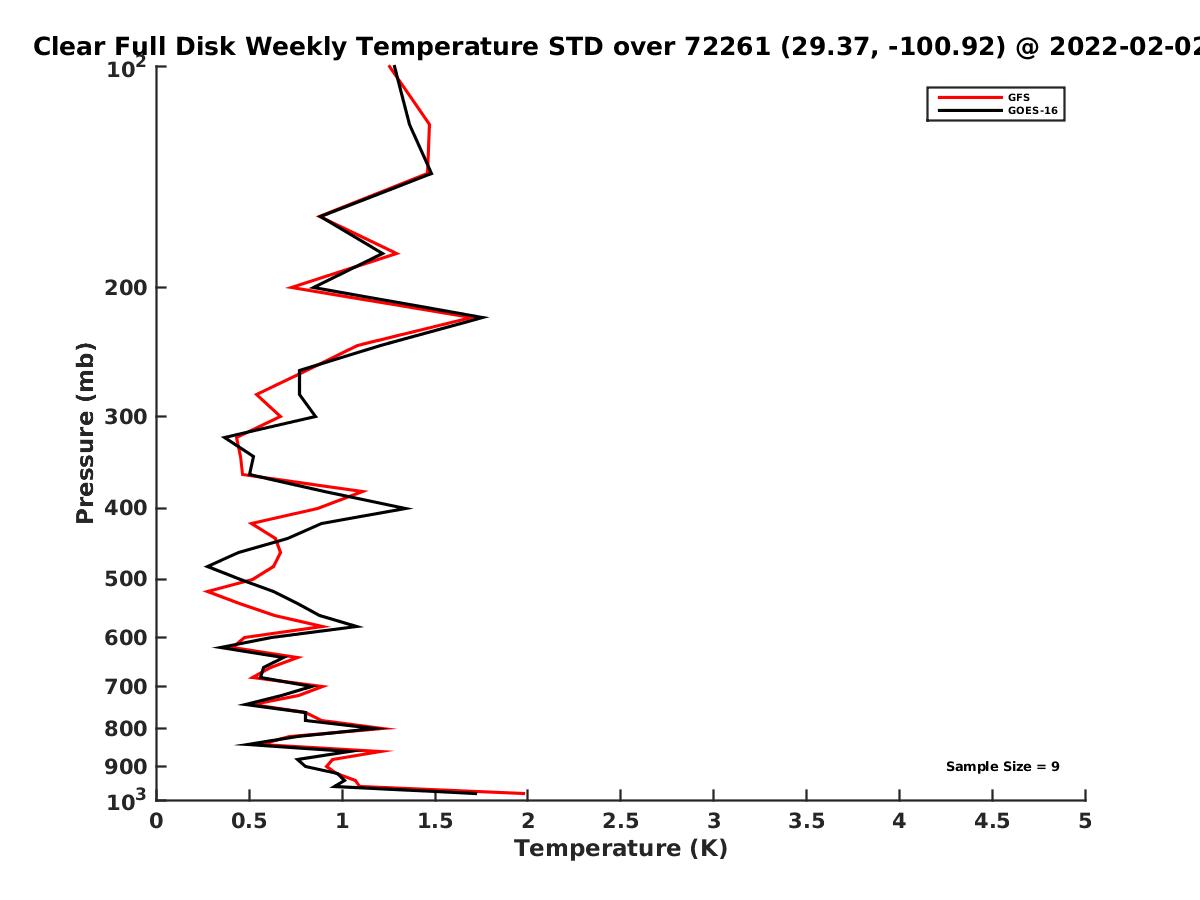 Clear Full Disk Weekly Temperature STD over 72261 (29.37, -100.92) @ 2022-02-02

GFS
GOES-16

Pressure (mb)

$10^2$
200
300
400
500
600
700
800
900
$10^3$

Sample Size = 9

0
0.5
1
1.5
2
2.5
3
3.5
4
4.5
5
Temperature (K)